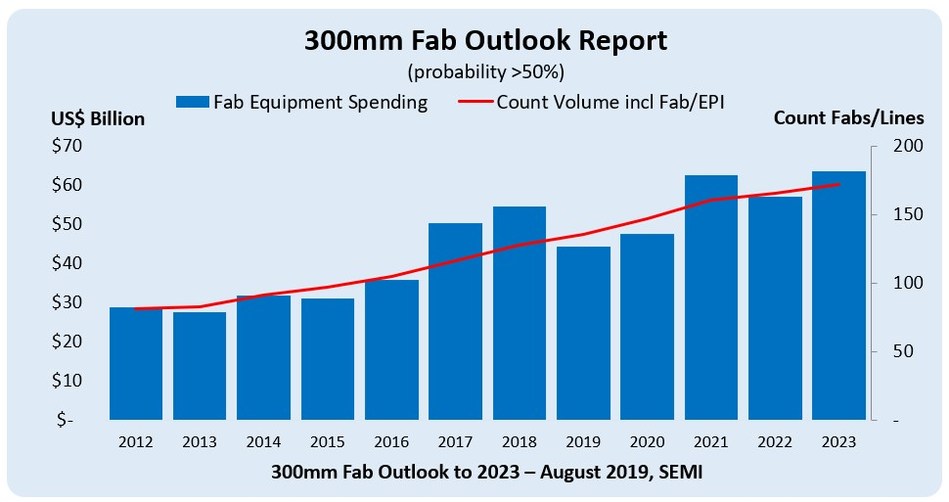 300mm Fab Outlook Report

(probability >50%)

Fab Equipment Spending

Count Volume incl Fab/EPI

US$ Billion

Count Fabs/Lines

$70
$60
$50
$40
$30
$20
$10
$-

200
150
100
50
-

2012 2013 2014 2015 2016 2017 2018 2019 2020 2021 2022 2023

300mm Fab Outlook to 2023 – August 2019, SEMI